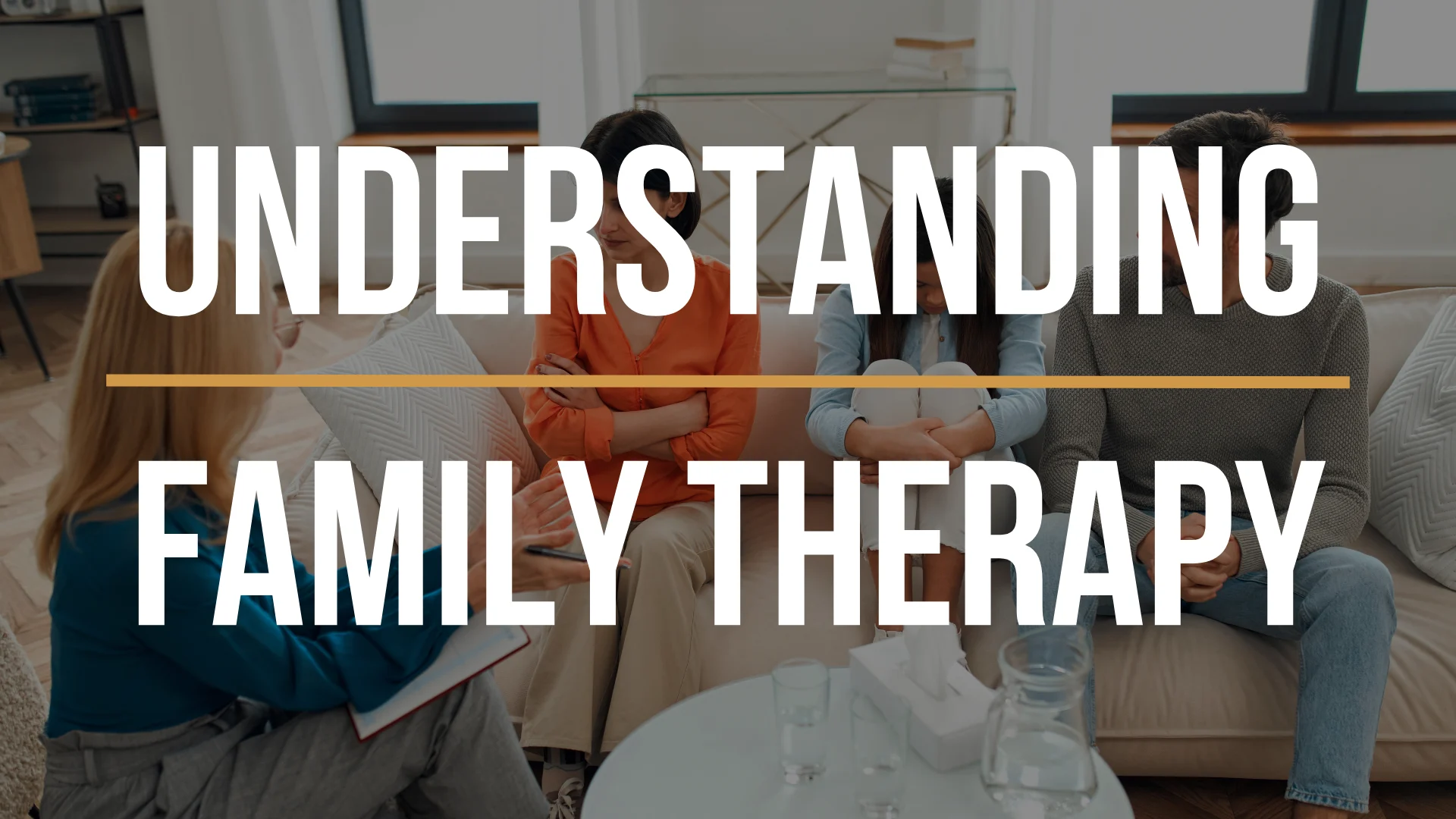 UNDERSTANDING

FAMILY THERAPY